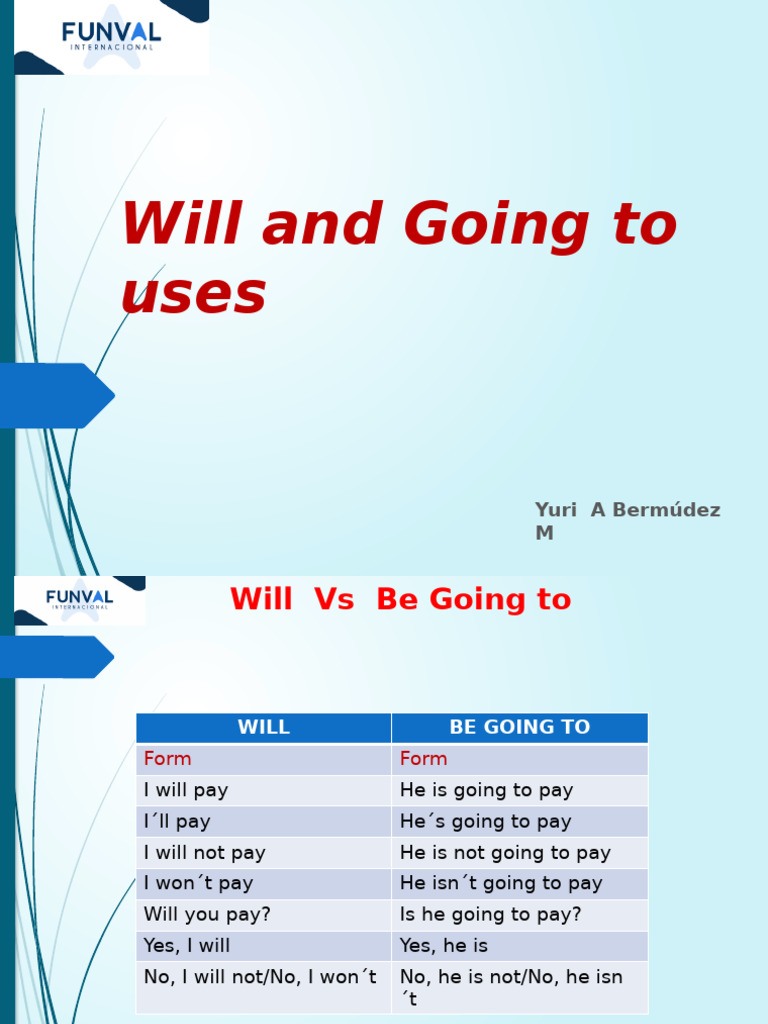 FUNVAL
INTERNACIONAL

Will and Going to uses

Yuri A Bermúdez M

FUNVAL
INTERNACIONAL

Will Vs Be Going to

| WILL | BE GOING TO |
|---|---|
| Form | Form |
| I will pay | He is going to pay |
| I´ll pay | He´s going to pay |
| I will not pay | He is not going to pay |
| I won´t pay | He isn´t going to pay |
| Will you pay? | Is he going to pay? |
| Yes, I will | Yes, he is |
| No, I will not/No, I won´t | No, he is not/No, he isn´t |